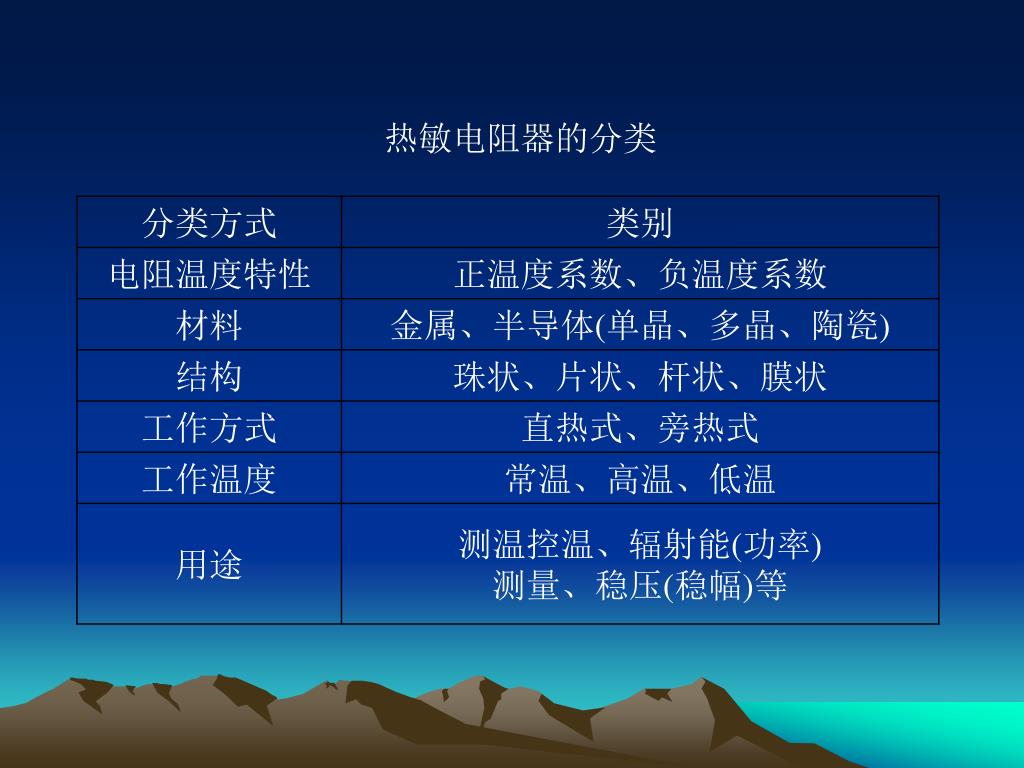 热敏电阻器的分类

| 分类方式 | 类别 |
|---|---|
| 电阻温度特性 | 正温度系数、负温度系数 |
| 材料 | 金属、半导体(单晶、多晶、陶瓷) |
| 结构 | 珠状、片状、杆状、膜状 |
| 工作方式 | 直热式、旁热式 |
| 工作温度 | 常温、高温、低温 |
| 用途 | 测温控温、辐射能(功率) 测量、稳压(稳幅)等 |